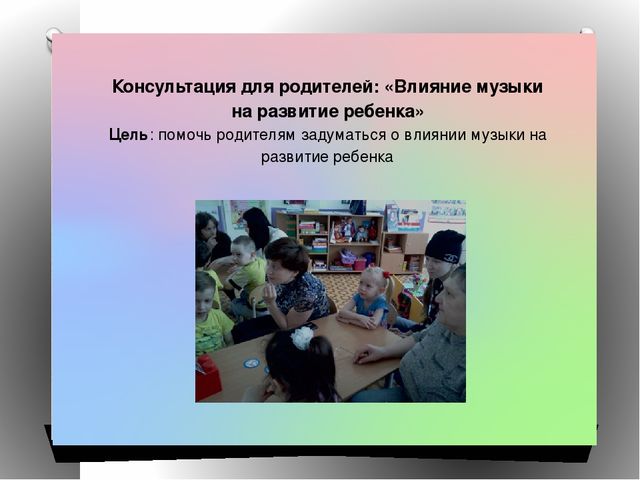 Консультация для родителей: «Влияние музыки на развитие ребенка»

Цель: помочь родителям задуматься о влиянии музыки на развитие ребенка